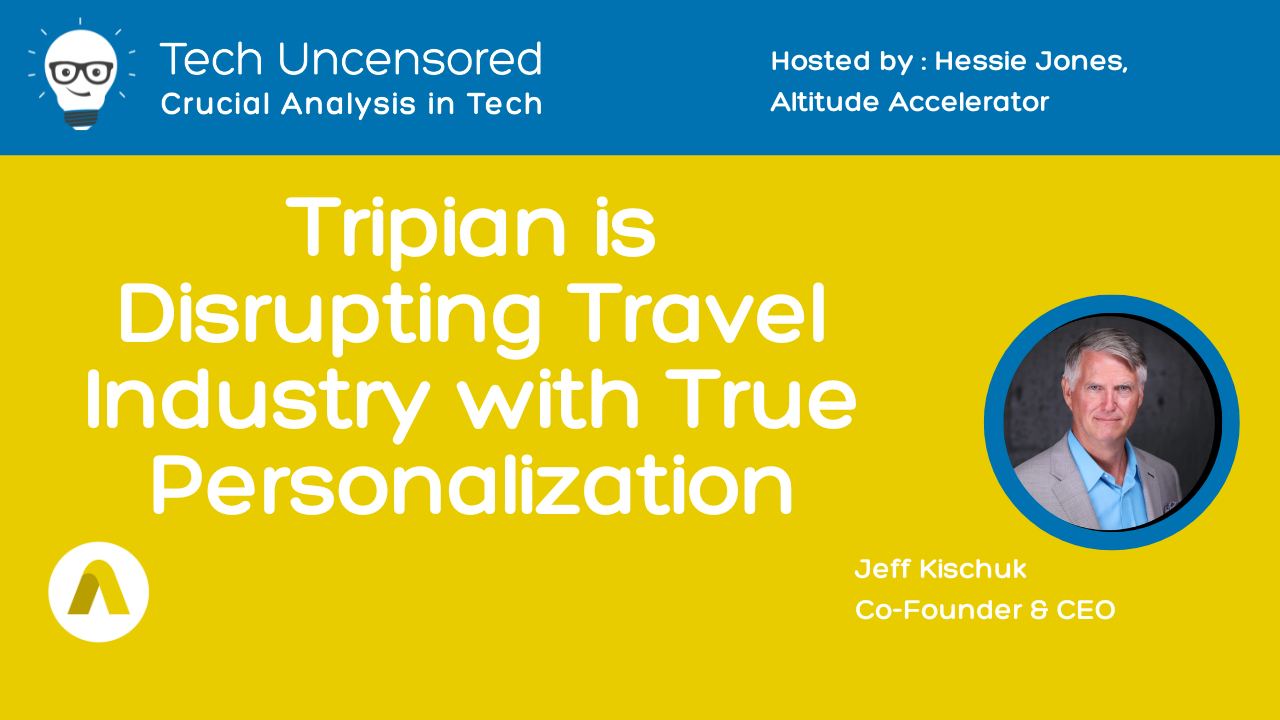 Tech Uncensored
Crucial Analysis in Tech

Hosted by : Hessie Jones,
Altitude Accelerator

Tripian is Disrupting Travel Industry with True Personalization

Jeff Kischuk
Co-Founder & CEO